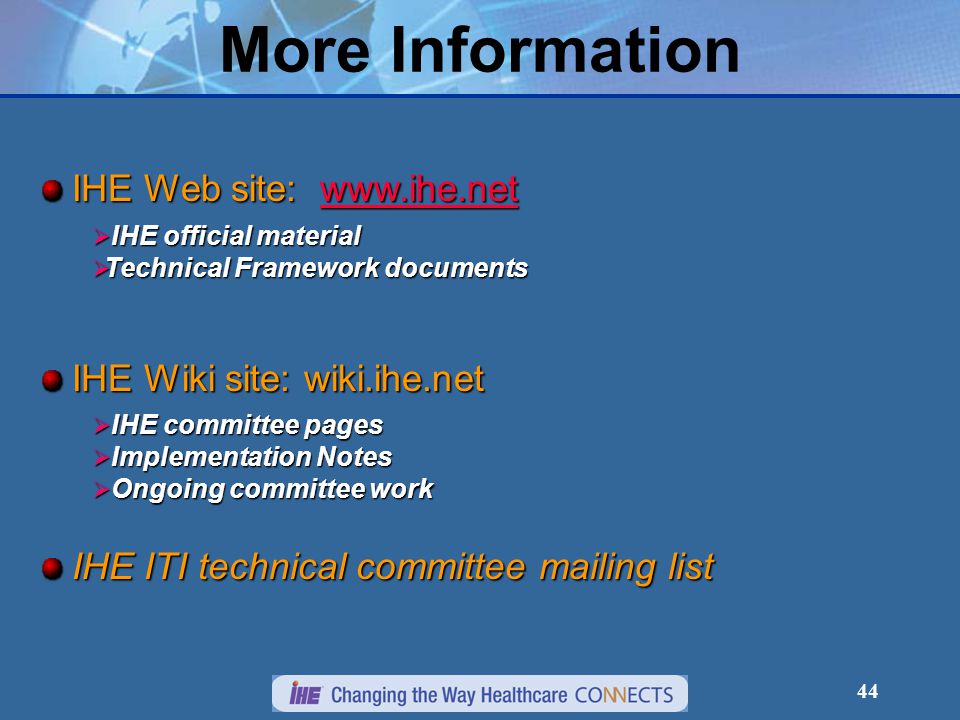 More Information

IHE Web site: www.ihe.net

IHE official material
Technical Framework documents

IHE Wiki site: wiki.ihe.net

IHE committee pages
Implementation Notes
Ongoing committee work

IHE ITI technical committee mailing list

IHE Changing the Way Healthcare CONNECTS

44